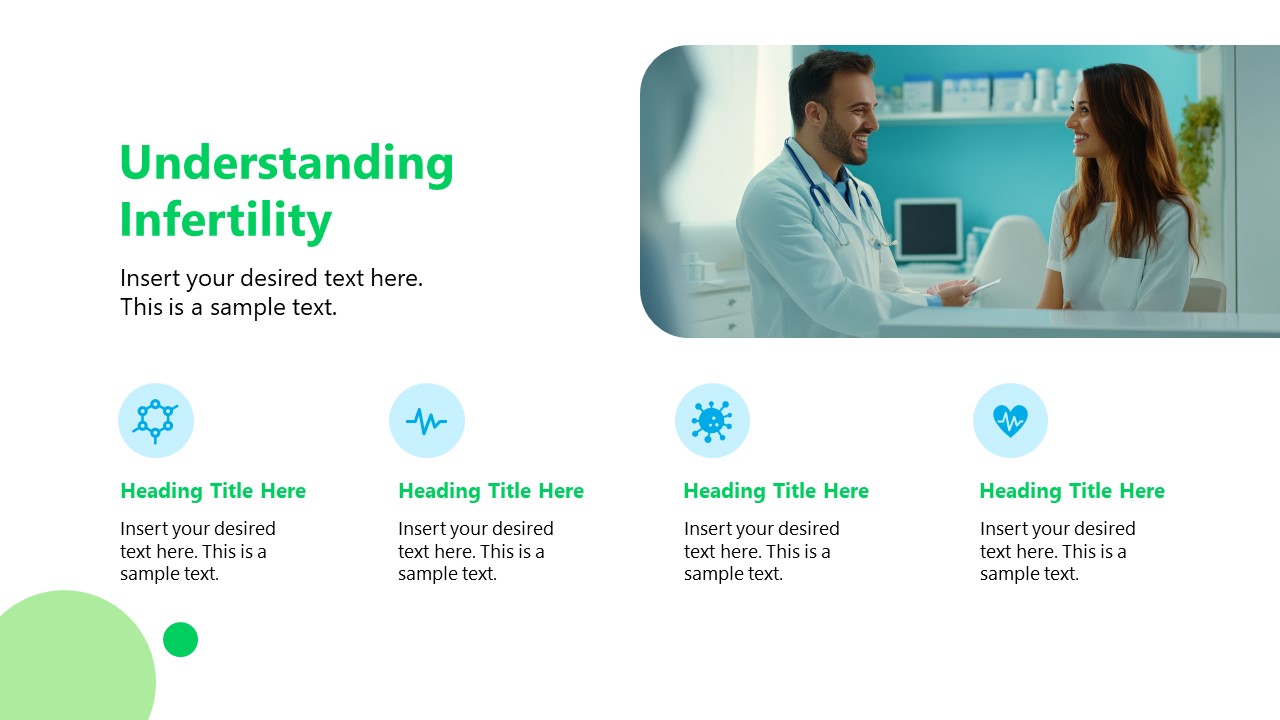 Understanding Infertility

Insert your desired text here. This is a sample text.

Heading Title Here

Insert your desired text here. This is a sample text.

Heading Title Here

Insert your desired text here. This is a sample text.

Heading Title Here

Insert your desired text here. This is a sample text.

Heading Title Here

Insert your desired text here. This is a sample text.